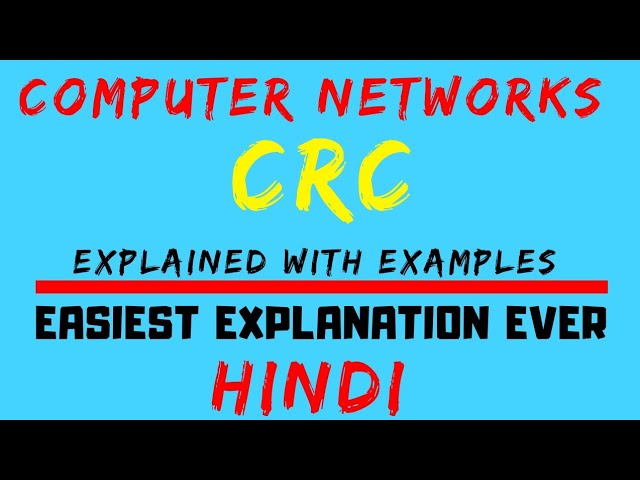 COMPUTER NETWORKS

CRC

EXPLAINED WITH EXAMPLES

EASIEST EXPLANATION EVER

HINDI